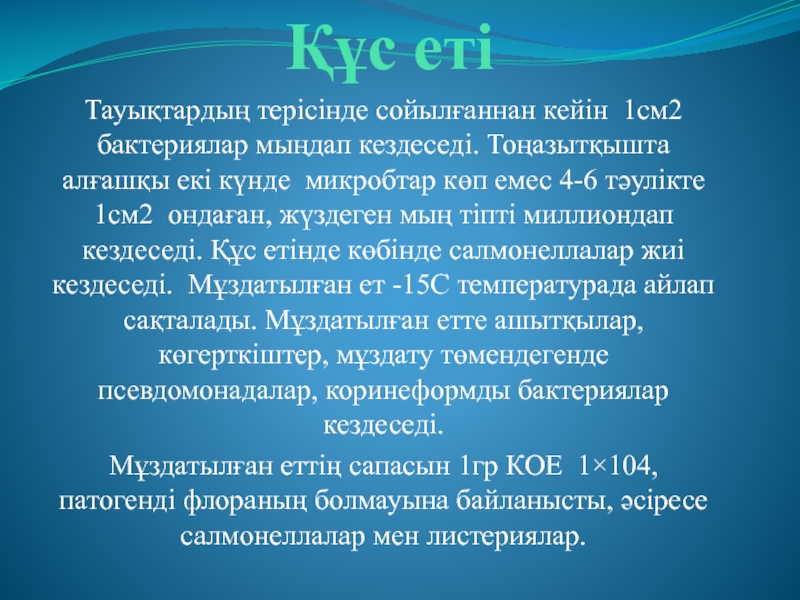 Құс еті

Тауықтардың терісінде сойылғаннан кейін 1см2 бактериялар мыңдап кездеседі. Тоңазытқышта алғашқы екі күнде микробтар көп емес 4-6 тәулікте 1см2 ондаған, жүздеген мың тіпті миллиондап кездеседі. Құс етінде көбінде салмонеллалар жиі кездеседі. Мұздатылған ет -15С температурада айлап сақталады. Мұздатылған етте ашытқылар, көгерткіштер, мұздату төмендегенде псевдомонадалар, коринеформды бактериялар кездеседі.

Мұздатылған еттің сапасын 1гр КОЕ 1×104, патогенді флораның болмауына байланысты, әсіресе салмонеллалар мен листериялар.